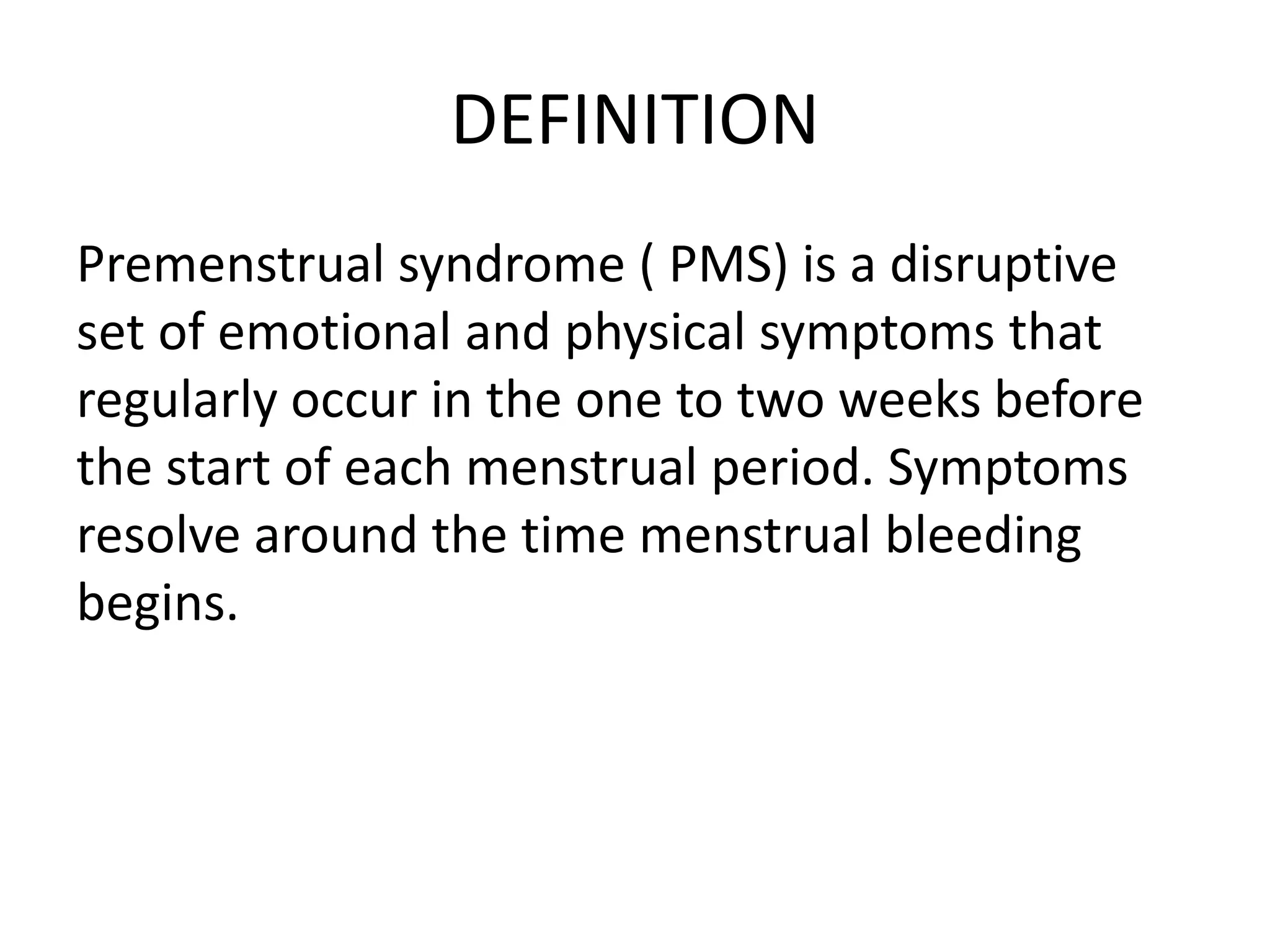 DEFINITION

Premenstrual syndrome ( PMS) is a disruptive set of emotional and physical symptoms that regularly occur in the one to two weeks before the start of each menstrual period. Symptoms resolve around the time menstrual bleeding begins.